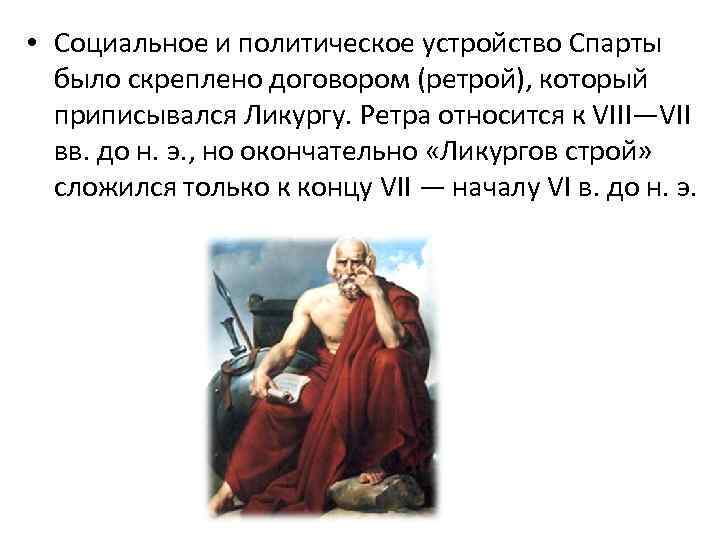 • Социальное и политическое устройство Спарты было скреплено договором (ретрой), который приписывался Ликургу. Ретра относится к VIII—VII вв. до н. э., но окончательно «Ликургов строй» сложился только к концу VII — началу VI в. до н. э.